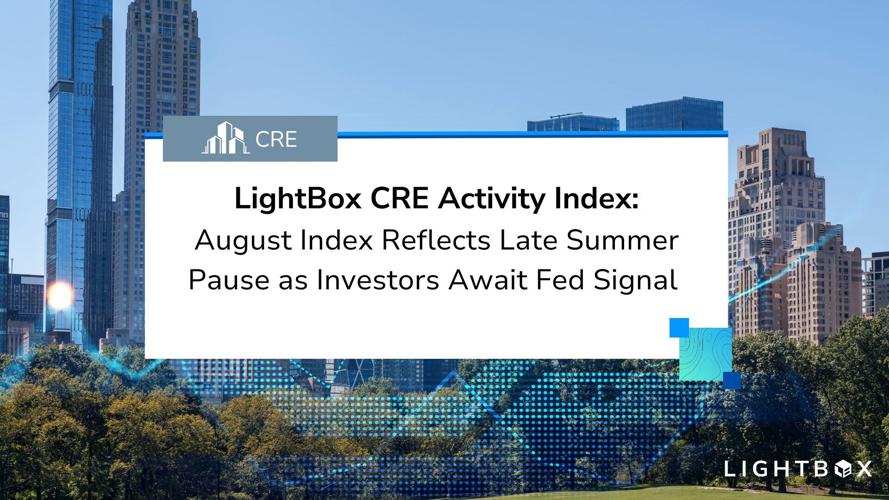 CRE

LightBox CRE Activity Index:
August Index Reflects Late Summer Pause as Investors Await Fed Signal

LIGHTBOX